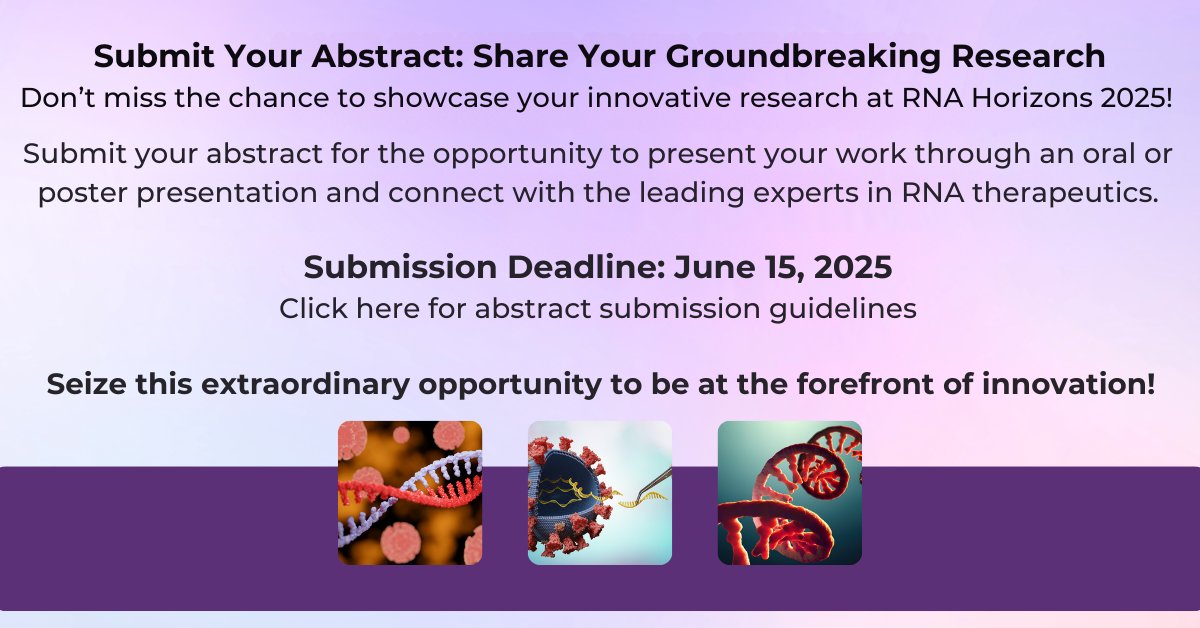 Submit Your Abstract: Share Your Groundbreaking Research
Don’t miss the chance to showcase your innovative research at RNA Horizons 2025!

Submit your abstract for the opportunity to present your work through an oral or poster presentation and connect with the leading experts in RNA therapeutics.

Submission Deadline: June 15, 2025
Click here for abstract submission guidelines

Seize this extraordinary opportunity to be at the forefront of innovation!